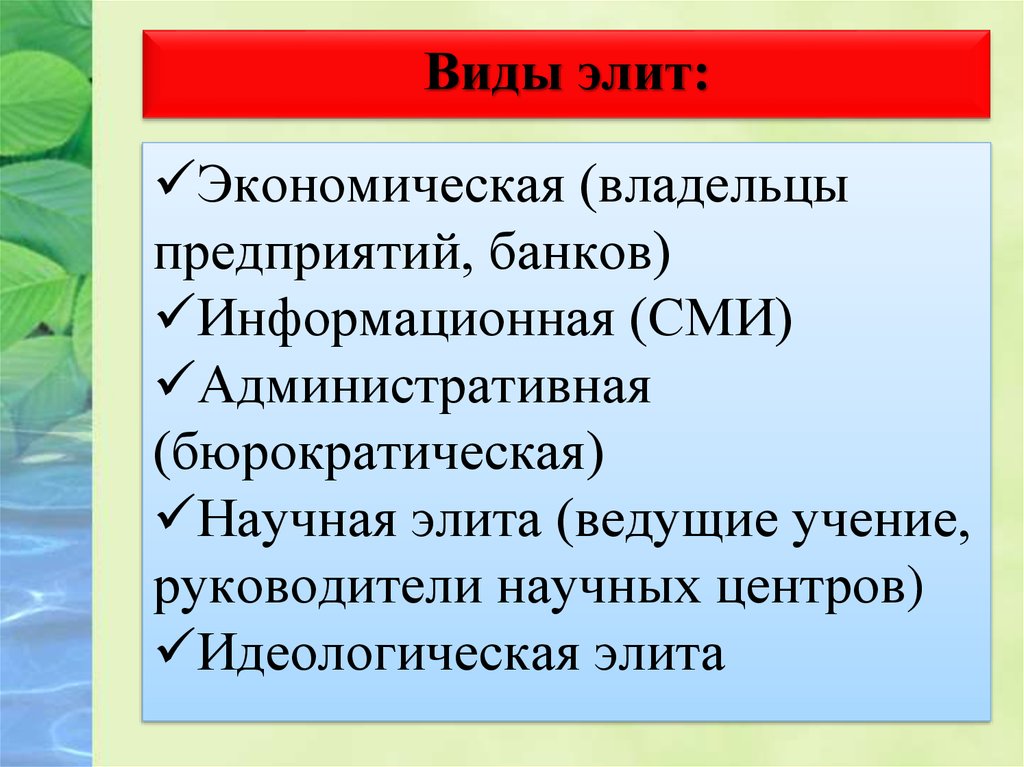 Виды элит:

✓Экономическая (владельцы предприятий, банков)
✓Информационная (СМИ)
✓Административная (бюрократическая)
✓Научная элита (ведущие учение, руководители научных центров)
✓Идеологическая элита